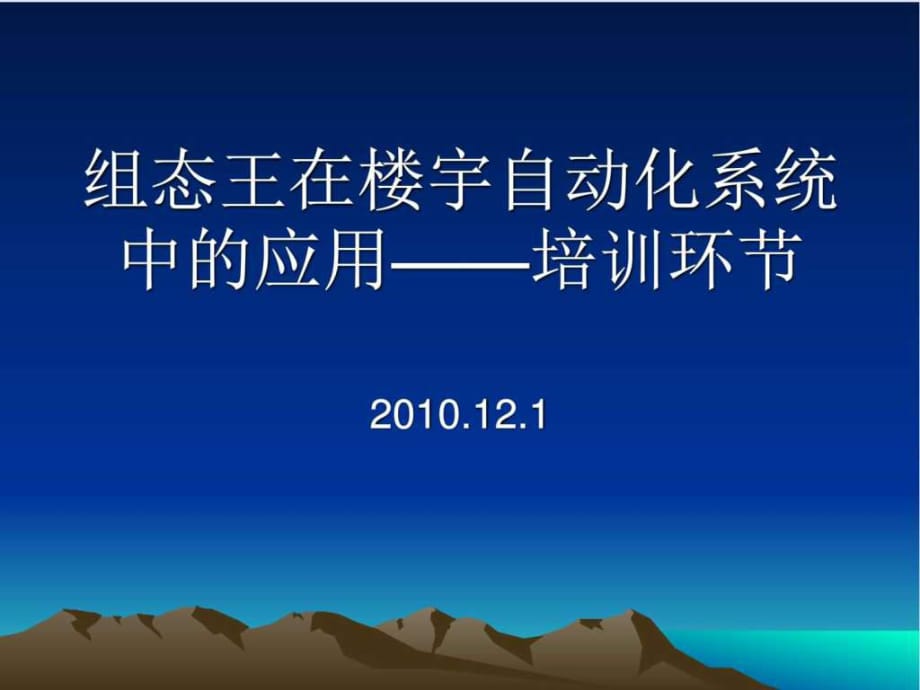 组态王在楼宇自动化系统中的应用——培训环节

2010.12.1